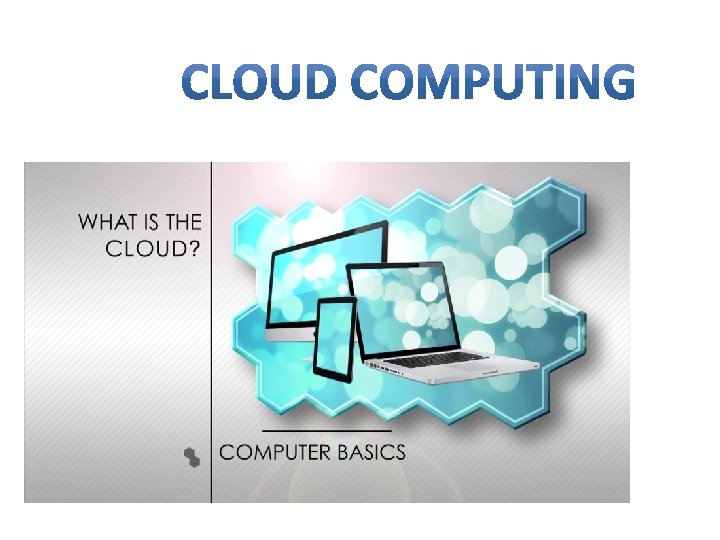 CLOUD COMPUTING

WHAT IS THE CLOUD?

COMPUTER BASICS